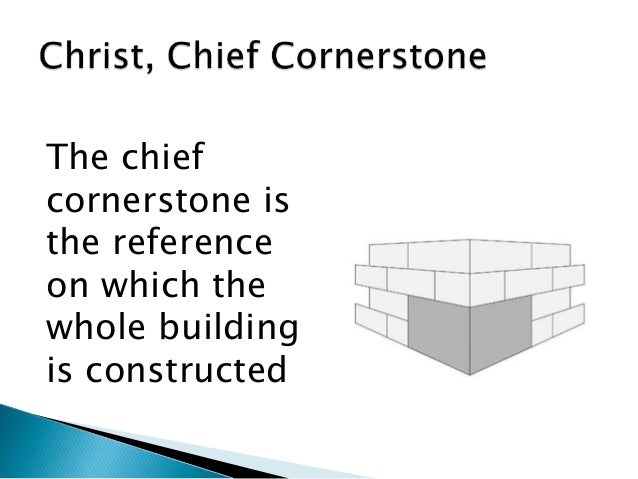 Christ, Chief Cornerstone

The chief cornerstone is the reference on which the whole building is constructed